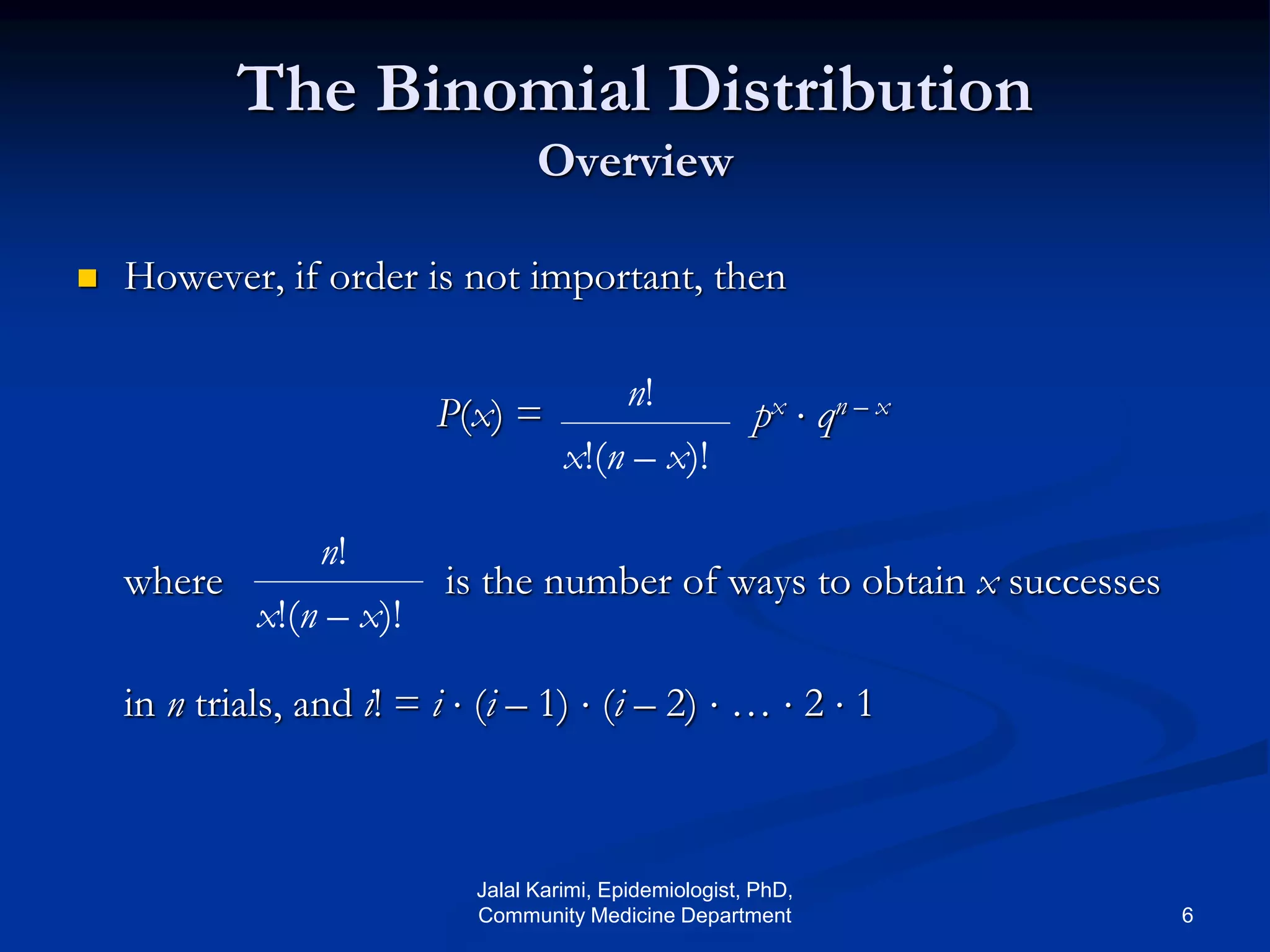 The Binomial Distribution
Overview

However, if order is not important, then

$P(x) = \frac{n!}{x!(n-x)!} p^x \cdot q^{n-x}$

where $\frac{n!}{x!(n-x)!}$ is the number of ways to obtain $x$ successes

in $n$ trials, and $i! = i \cdot (i-1) \cdot (i-2) \cdot \ldots \cdot 2 \cdot 1$

Jalal Karimi, Epidemiologist, PhD,
Community Medicine Department

6